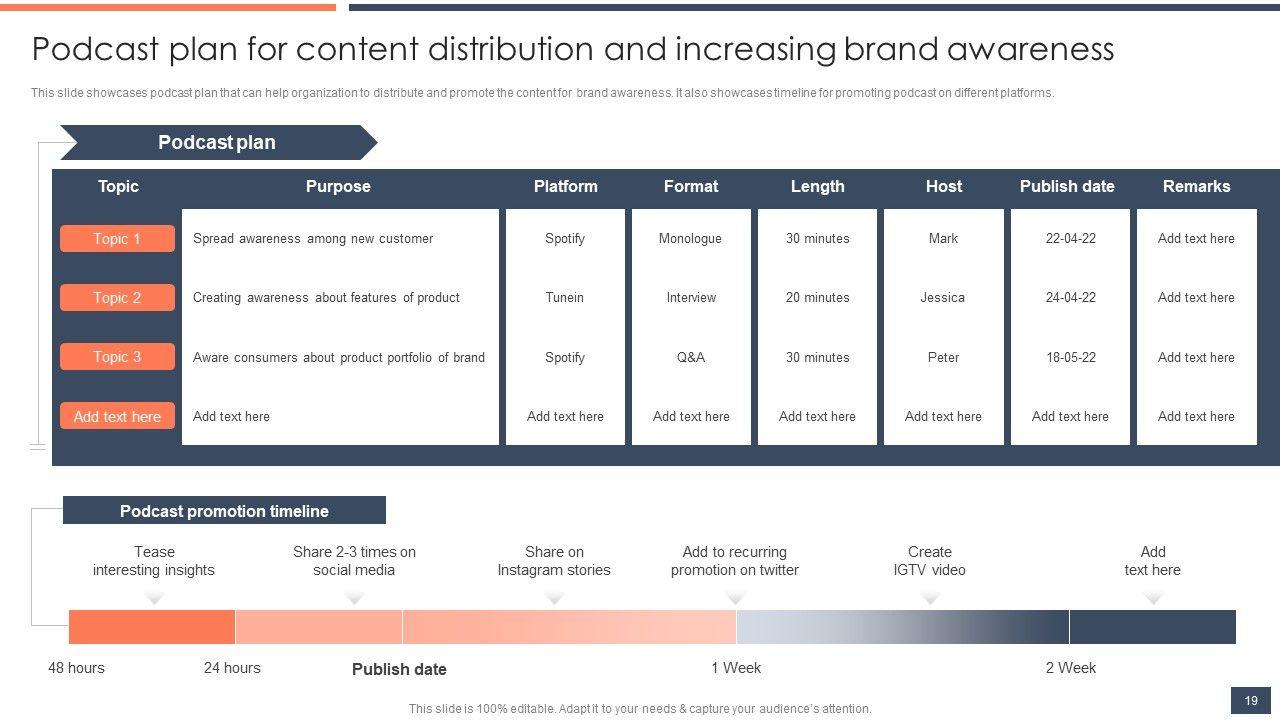 Podcast plan for content distribution and increasing brand awareness

This slide showcases podcast plan that can help organization to distribute and promote the content for brand awareness. It also showcases timeline for promoting podcast on different platforms.

Podcast plan

| Topic | Purpose | Platform | Format | Length | Host | Publish date | Remarks |
|---|---|---|---|---|---|---|---|
| Topic 1 | Spread awareness among new customer | Spotify | Monologue | 30 minutes | Mark | 22-04-22 | Add text here |
| Topic 2 | Creating awareness about features of product | Tunein | Interview | 20 minutes | Jessica | 24-04-22 | Add text here |
| Topic 3 | Aware consumers about product portfolio of brand | Spotify | Q&A | 30 minutes | Peter | 18-05-22 | Add text here |
| Add text here | Add text here | Add text here | Add text here | Add text here | Add text here | Add text here | Add text here |

Podcast promotion timeline

Tease interesting insights

Share 2-3 times on social media

Share on Instagram stories

Add to recurring promotion on twitter

Create IGTV video

Add text here

48 hours

24 hours

Publish date

1 Week

2 Week

This slide is 100% editable. Adapt it to your needs & capture your audience's attention.

19